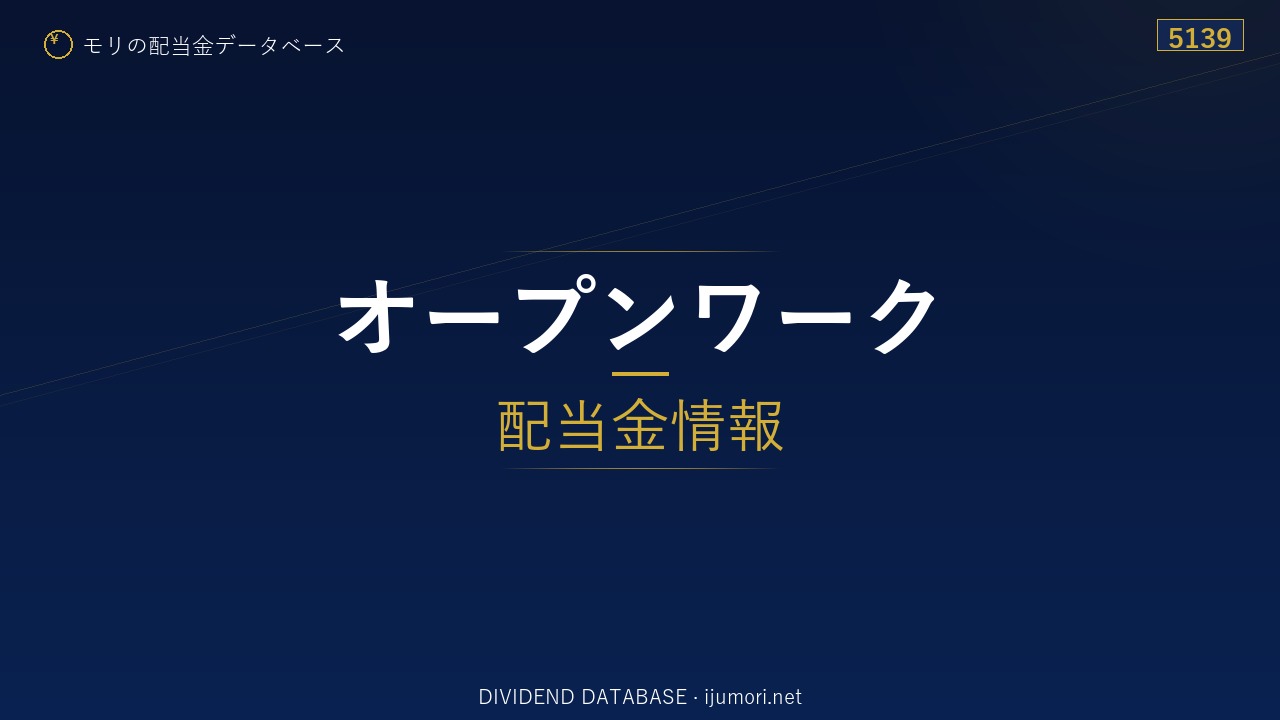 ¥ モリの配当金データベース

5139

オープンワーク

配当金情報

DIVIDEND DATABASE · ijumori.net